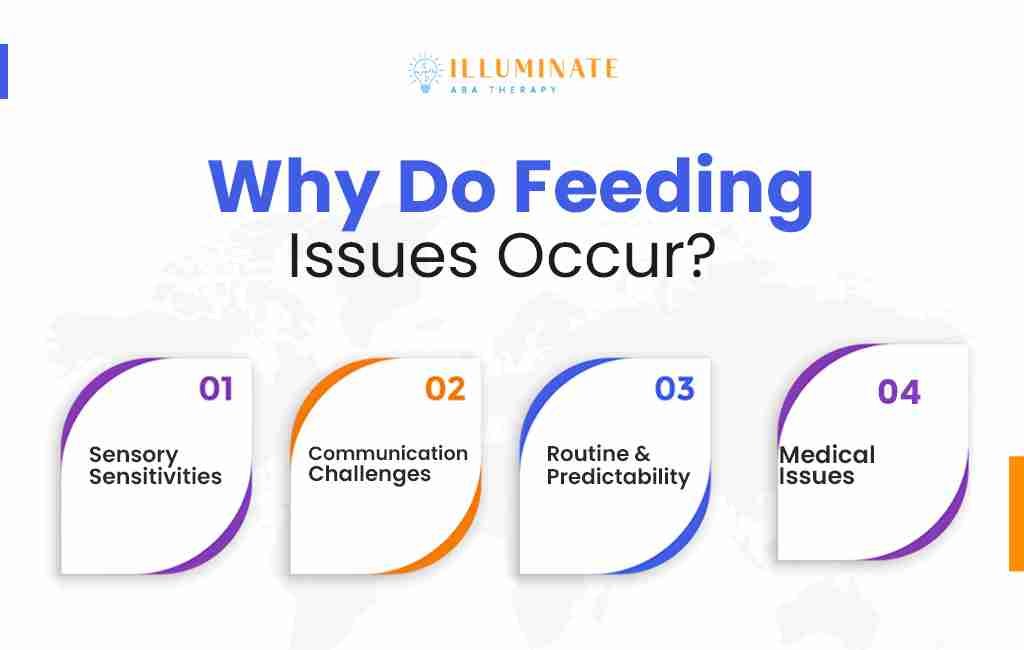 ILLUMINATE
ABA THERAPY

Why Do Feeding Issues Occur?

01
Sensory Sensitivities

02
Communication Challenges

03
Routine & Predictability

04
Medical Issues